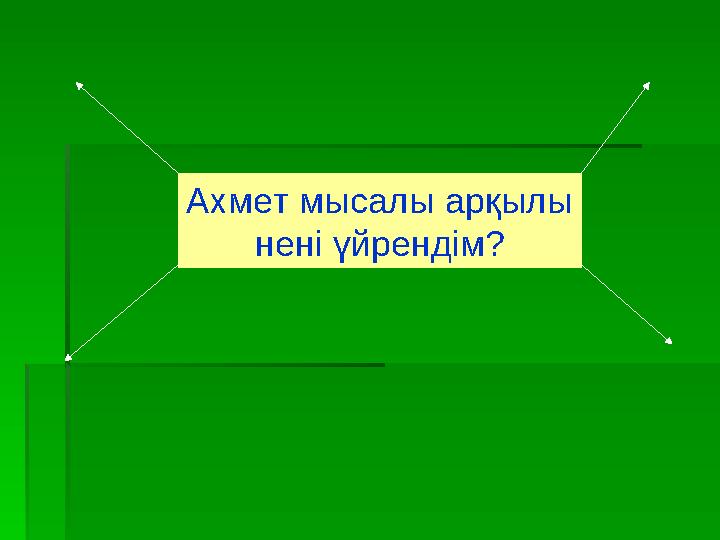 Ахмет мысалы арқылы нені үйрендім?